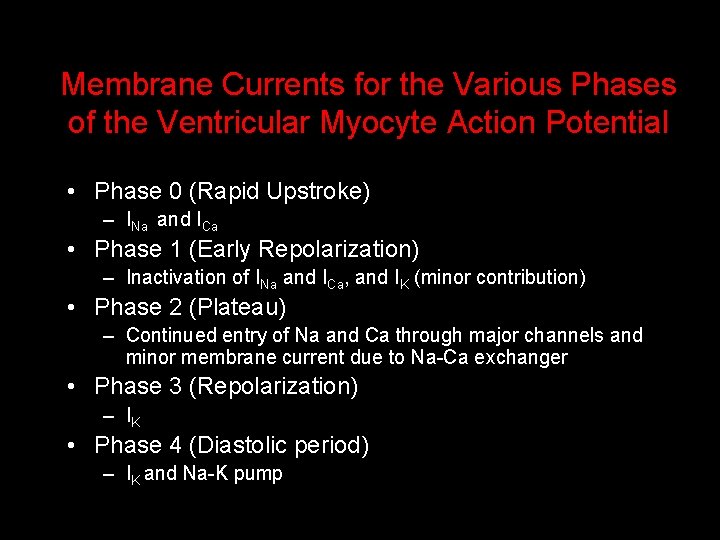 Membrane Currents for the Various Phases of the Ventricular Myocyte Action Potential

• Phase 0 (Rapid Upstroke)
– $I_{Na}$ and $I_{Ca}$
• Phase 1 (Early Repolarization)
– Inactivation of $I_{Na}$ and $I_{Ca}$, and $I_K$ (minor contribution)
• Phase 2 (Plateau)
– Continued entry of Na and Ca through major channels and minor membrane current due to Na-Ca exchanger
• Phase 3 (Repolarization)
– $I_K$
• Phase 4 (Diastolic period)
– $I_K$ and Na-K pump